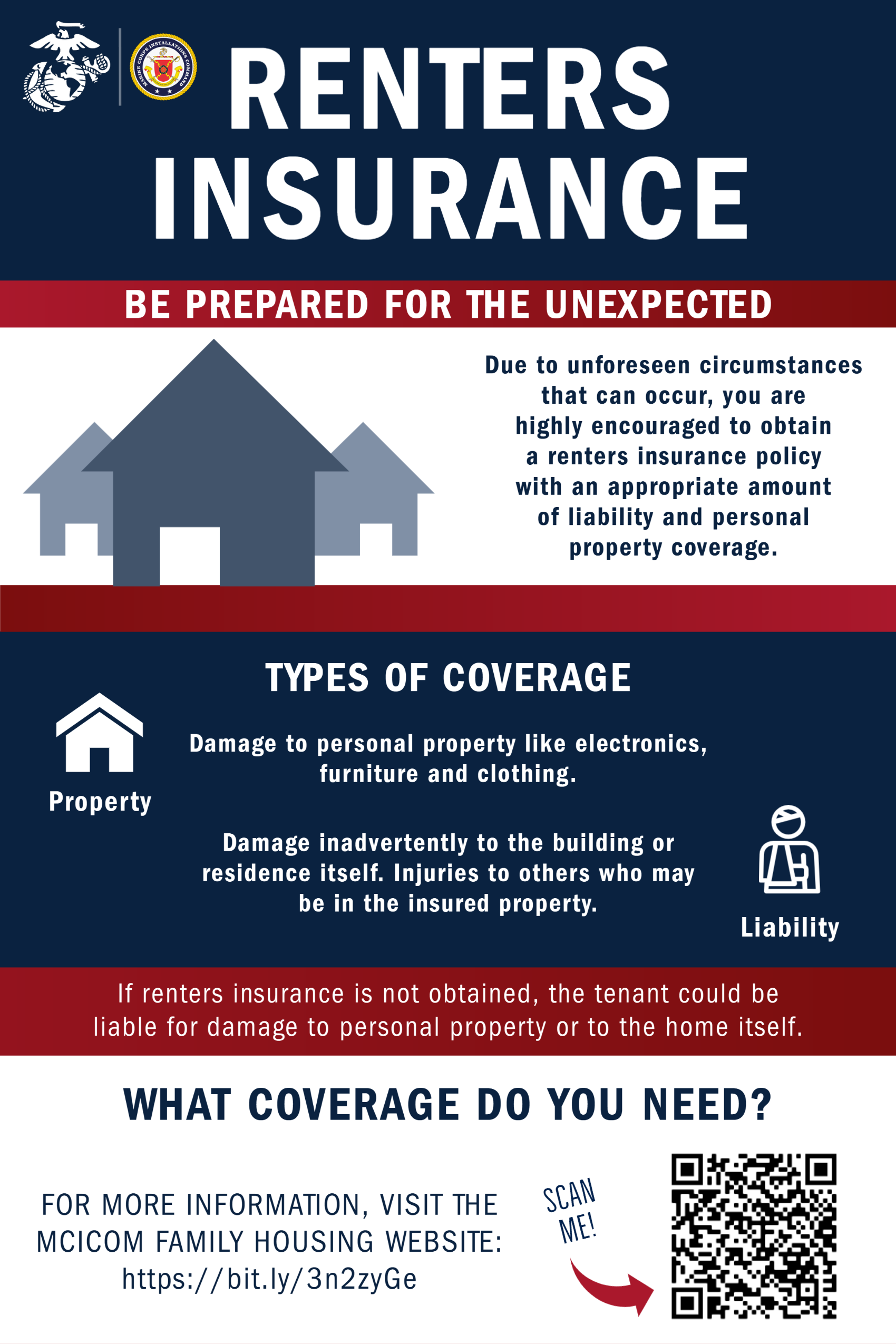 MARINE CORPS INSTALLATIONS COMMAND

RENTERS INSURANCE

BE PREPARED FOR THE UNEXPECTED

Due to unforeseen circumstances that can occur, you are highly encouraged to obtain a renters insurance policy with an appropriate amount of liability and personal property coverage.

TYPES OF COVERAGE

Property

Damage to personal property like electronics, furniture and clothing.

Damage inadvertently to the building or residence itself. Injuries to others who may be in the insured property.

Liability

If renters insurance is not obtained, the tenant could be liable for damage to personal property or to the home itself.

WHAT COVERAGE DO YOU NEED?

FOR MORE INFORMATION, VISIT THE MCICOM FAMILY HOUSING WEBSITE: https://bit.ly/3n2zyGe

SCAN ME!